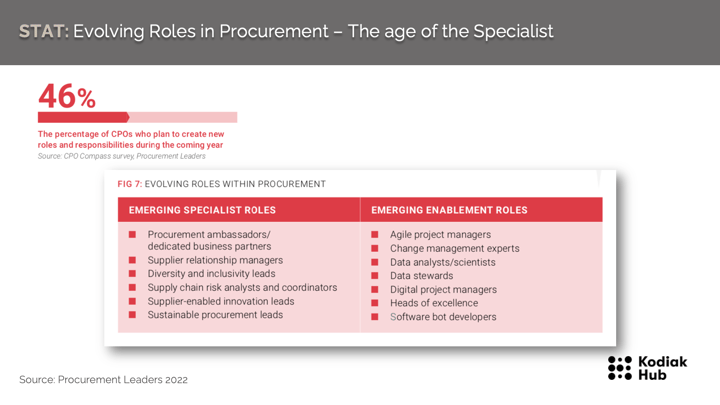 STAT: Evolving Roles in Procurement – The age of the Specialist

46%

The percentage of CPOs who plan to create new roles and responsibilities during the coming year
Source: CPO Compass survey, Procurement Leaders

FIG 7: EVOLVING ROLES WITHIN PROCUREMENT

| EMERGING SPECIALIST ROLES | EMERGING ENABLEMENT ROLES |
|---|---|
| Procurement ambassadors/ dedicated business partners | Agile project managers |
| Supplier relationship managers | Change management experts |
| Diversity and inclusivity leads | Data analysts/scientists |
| Supply chain risk analysts and coordinators | Data stewards |
| Supplier-enabled innovation leads | Digital project managers |
| Sustainable procurement leads | Heads of excellence |
| | Software bot developers |

Source: Procurement Leaders 2022

Kodiak Hub